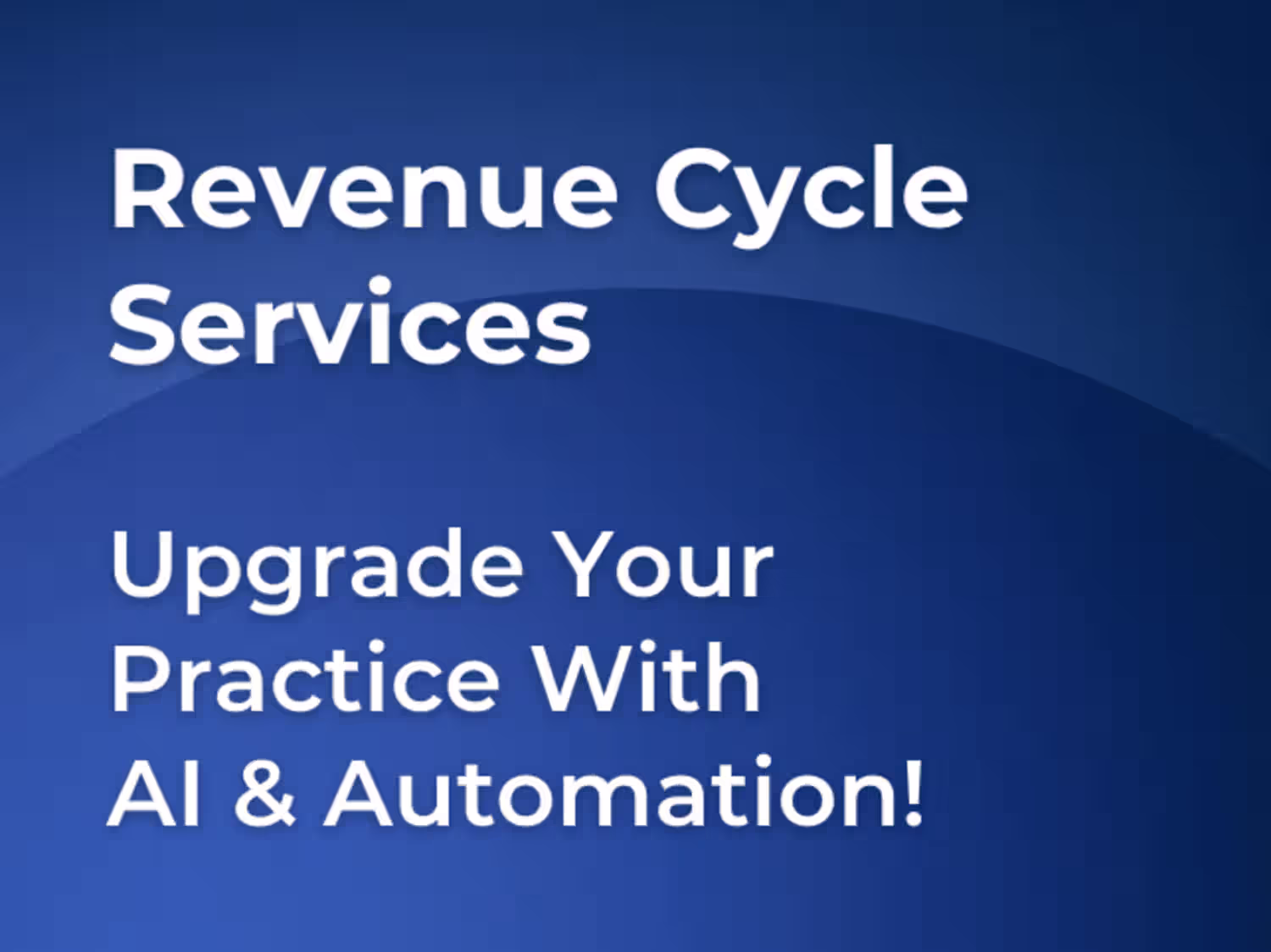 Revenue Cycle Services

Upgrade Your Practice With AI & Automation!